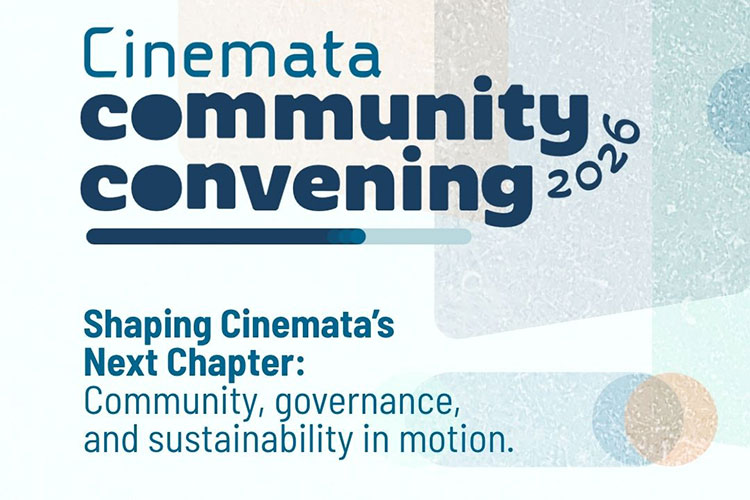 Cinemata
community
convening
2026

Shaping Cinemata's
Next Chapter:
Community, governance,
and sustainability in motion.